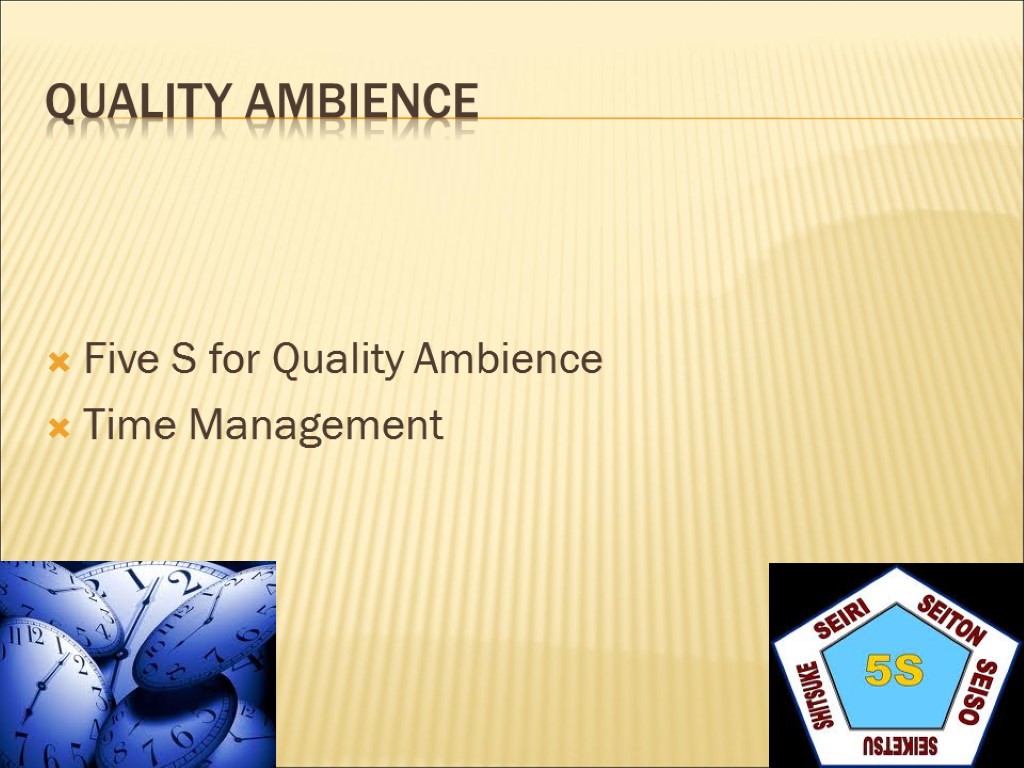 QUALITY AMBIENCE

Five S for Quality Ambience
Time Management

SEIRI
SEITON
SEISO
SEIKETSU
SHITSUKE
5S